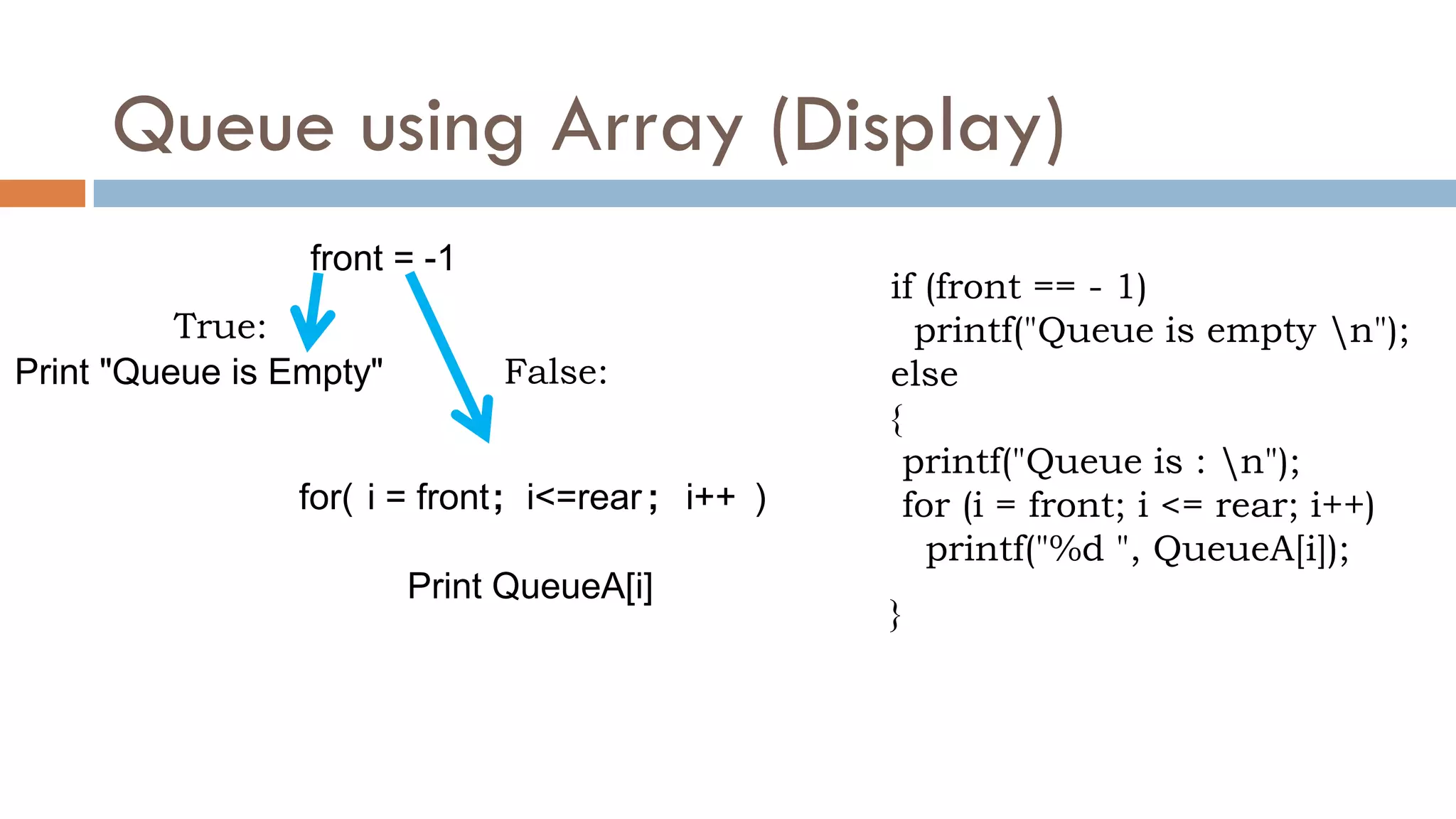 Queue using Array (Display)

front = -1

True:
Print "Queue is Empty"

False:

for( i = front; i<=rear; i++ )

Print QueueA[i]

if (front == - 1)
printf("Queue is empty \n");
else
{
printf("Queue is : \n");
for (i = front; i <= rear; i++)
printf("%d ", QueueA[i]);
}